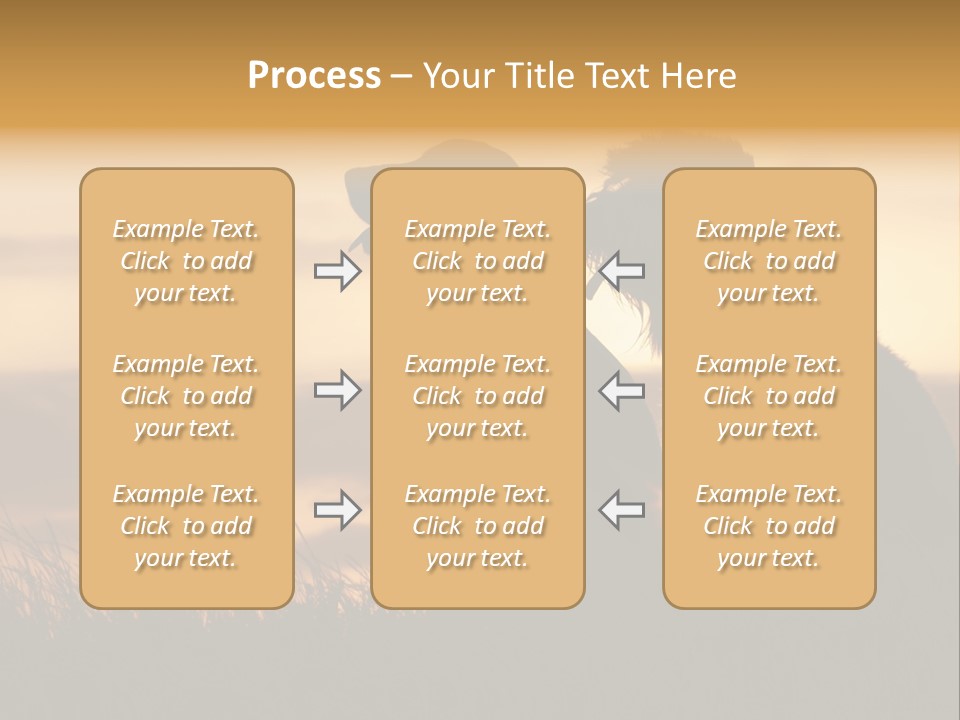 Process – Your Title Text Here

Example Text. Click to add your text.

Example Text. Click to add your text.

Example Text. Click to add your text.

Example Text. Click to add your text.

Example Text. Click to add your text.

Example Text. Click to add your text.

Example Text. Click to add your text.

Example Text. Click to add your text.

Example Text. Click to add your text.